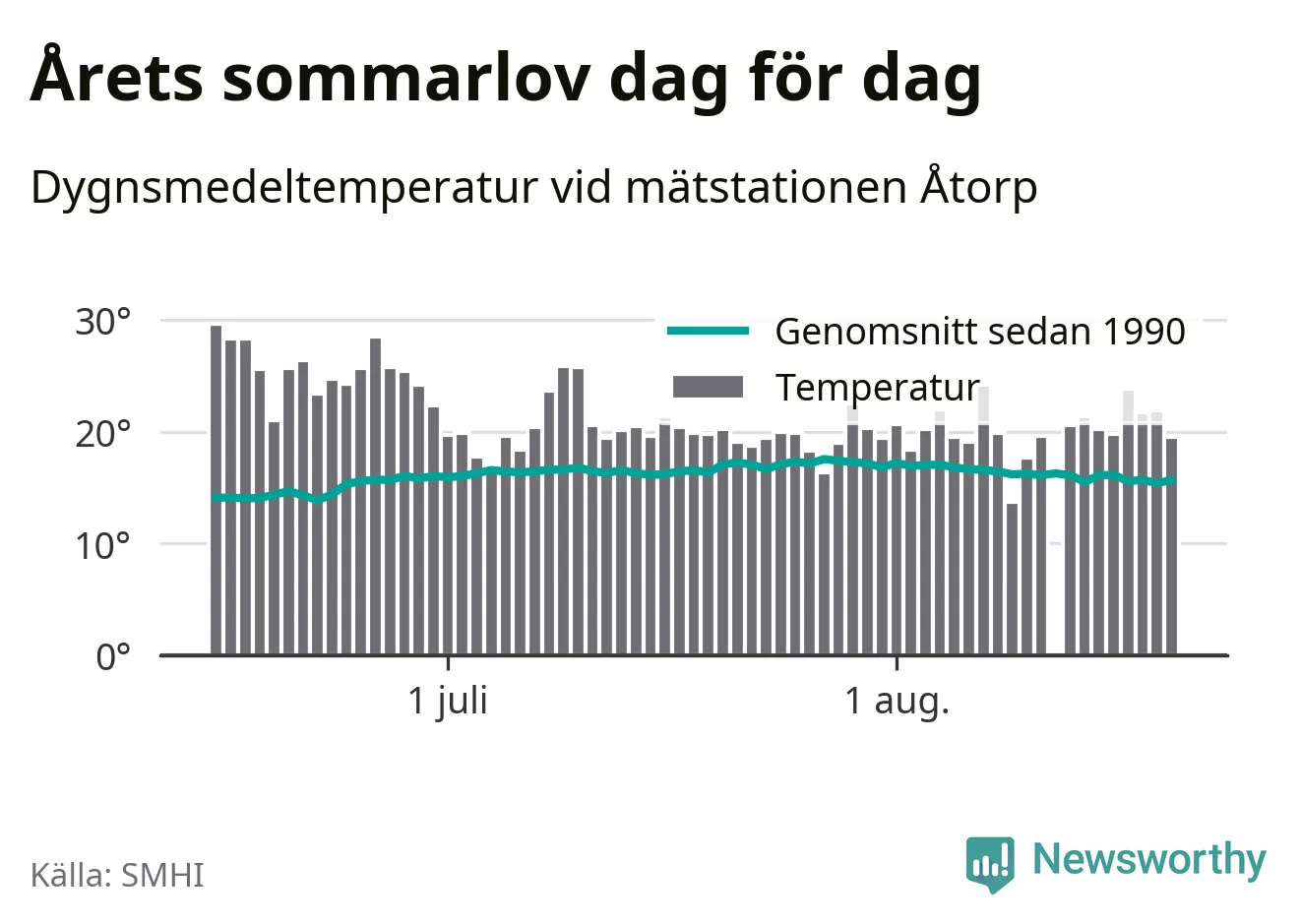 Årets sommarlov dag för dag

Dygnsmedeltemperatur vid mätstationen Åtorp

30°
20°
10°
0°

Genomsnitt sedan 1990
Temperatur

1 juli
1 aug.

Källa: SMHI

Newsworthy